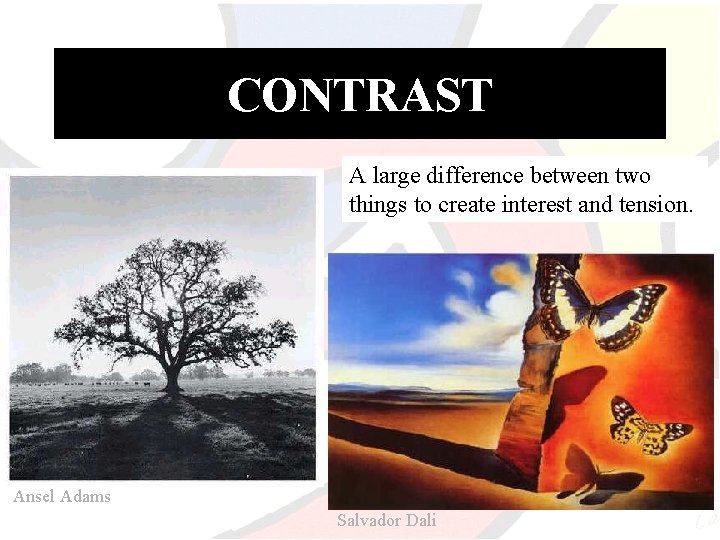 CONTRAST

A large difference between two things to create interest and tension.

Ansel Adams

Salvador Dali